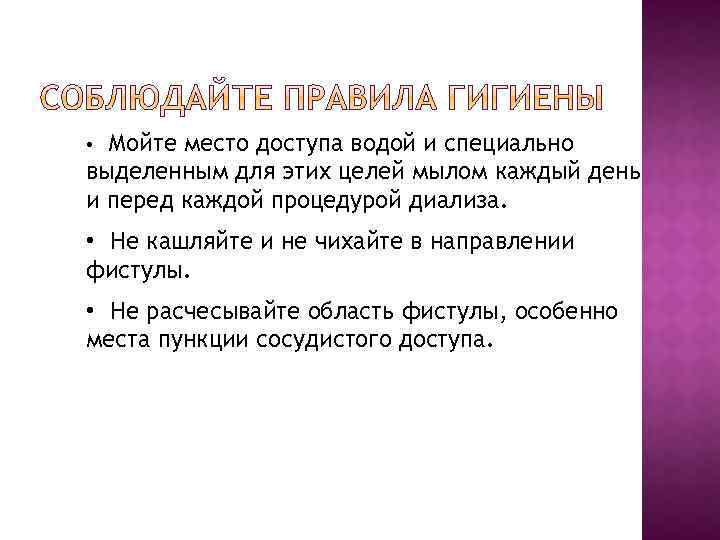 СОБЛЮДАЙТЕ ПРАВИЛА ГИГИЕНЫ

• Мойте место доступа водой и специально выделенным для этих целей мылом каждый день и перед каждой процедурой диализа.

• Не кашляйте и не чихайте в направлении фистулы.

• Не расчесывайте область фистулы, особенно места пункции сосудистого доступа.